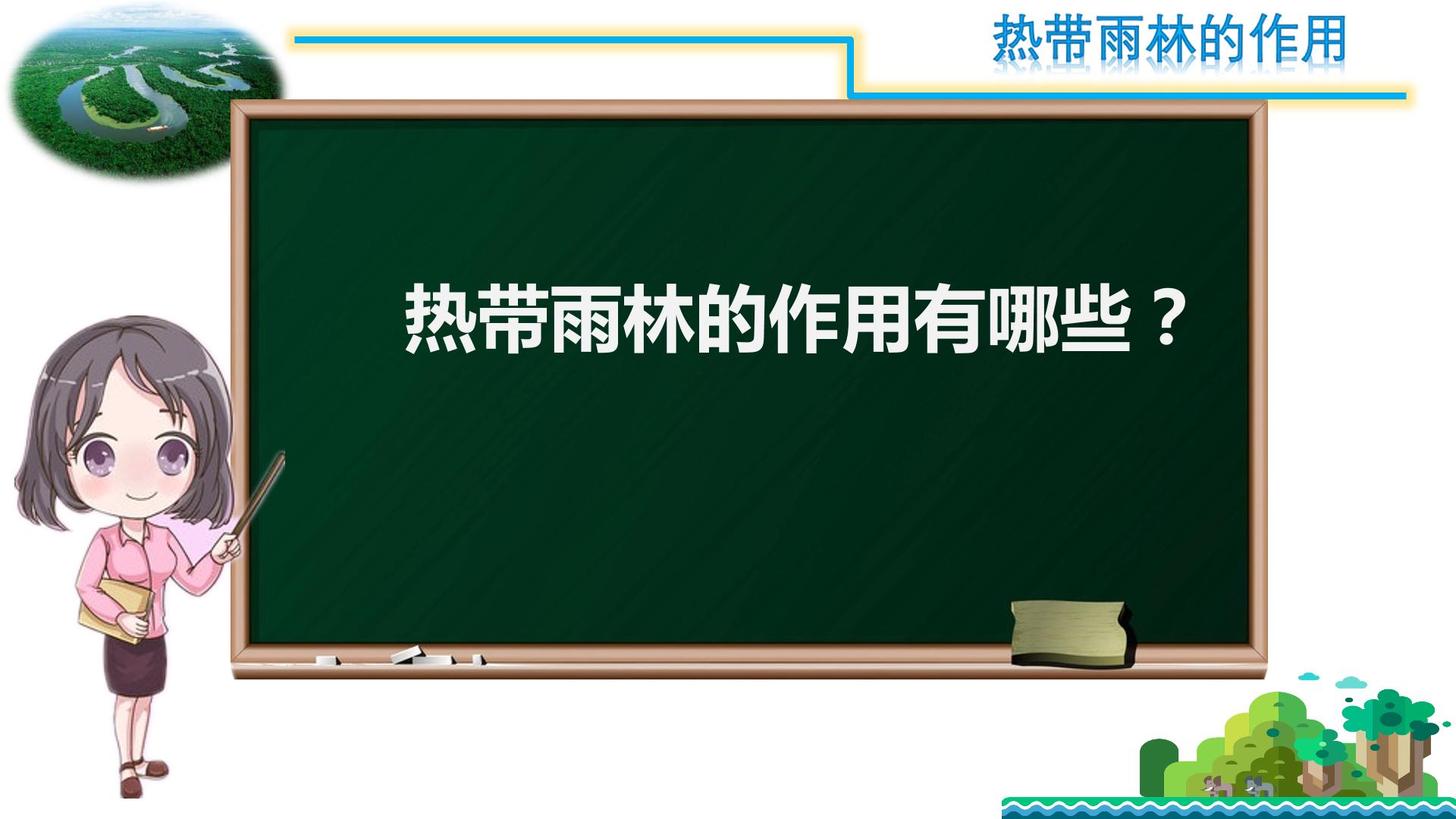 热带雨林的作用

热带雨林的作用有哪些？